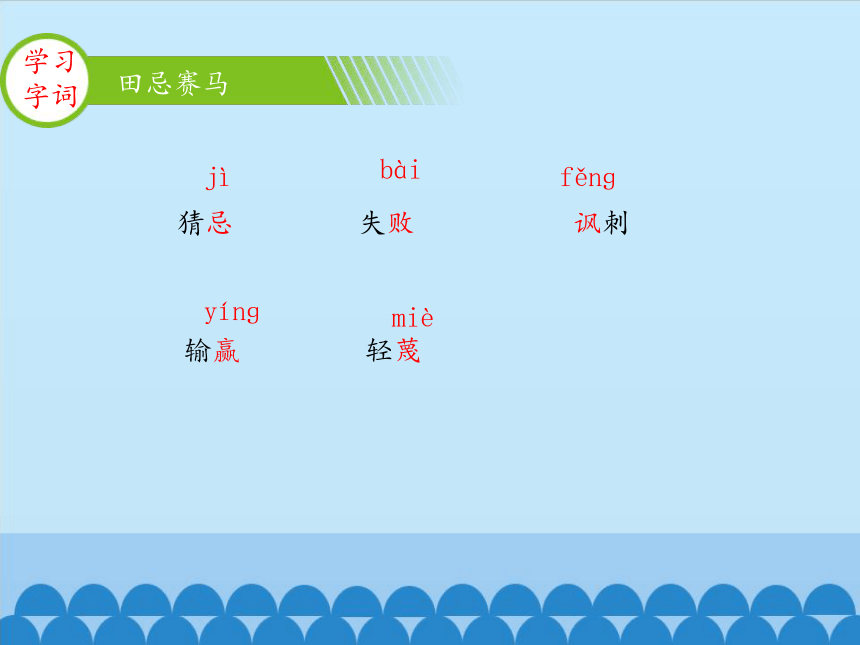 学习字词

田忌赛马

jì
猜忌

bài
失败

fěng
讽刺

yíng
输赢

miè
轻蔑